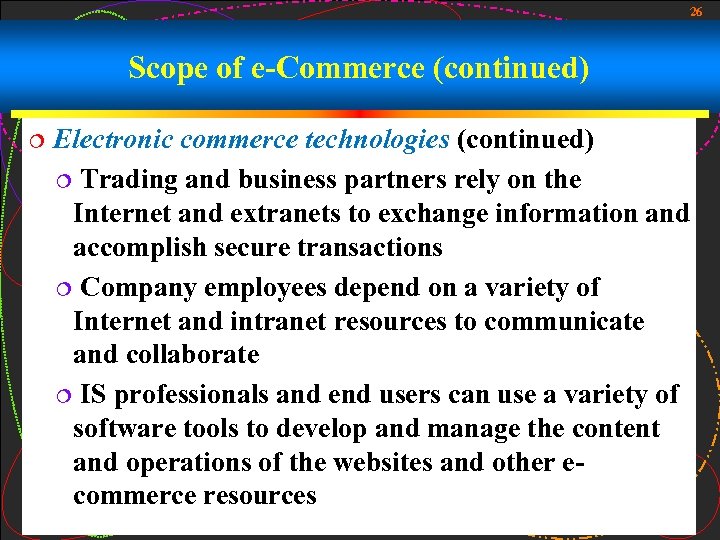 26

Scope of e-Commerce (continued)

Electronic commerce technologies (continued)

Trading and business partners rely on the Internet and extranets to exchange information and accomplish secure transactions

Company employees depend on a variety of Internet and intranet resources to communicate and collaborate

IS professionals and end users can use a variety of software tools to develop and manage the content and operations of the websites and other e-commerce resources